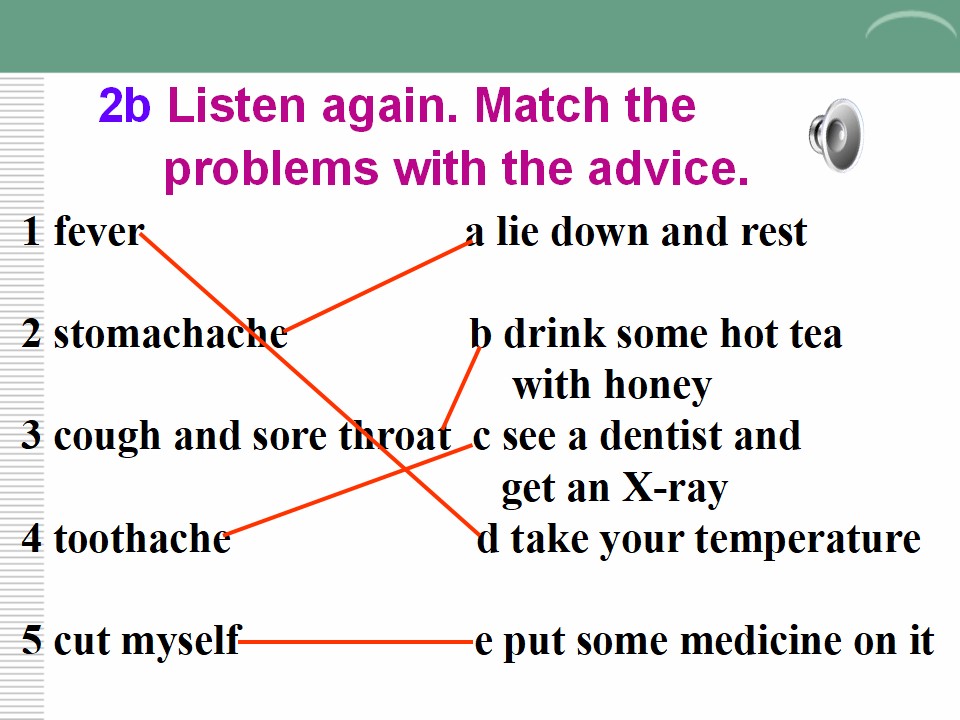 2b Listen again. Match the problems with the advice.

1 fever

2 stomachache

3 cough and sore throat

4 toothache

5 cut myself

a lie down and rest

b drink some hot tea with honey

c see a dentist and get an X-ray

d take your temperature

e put some medicine on it